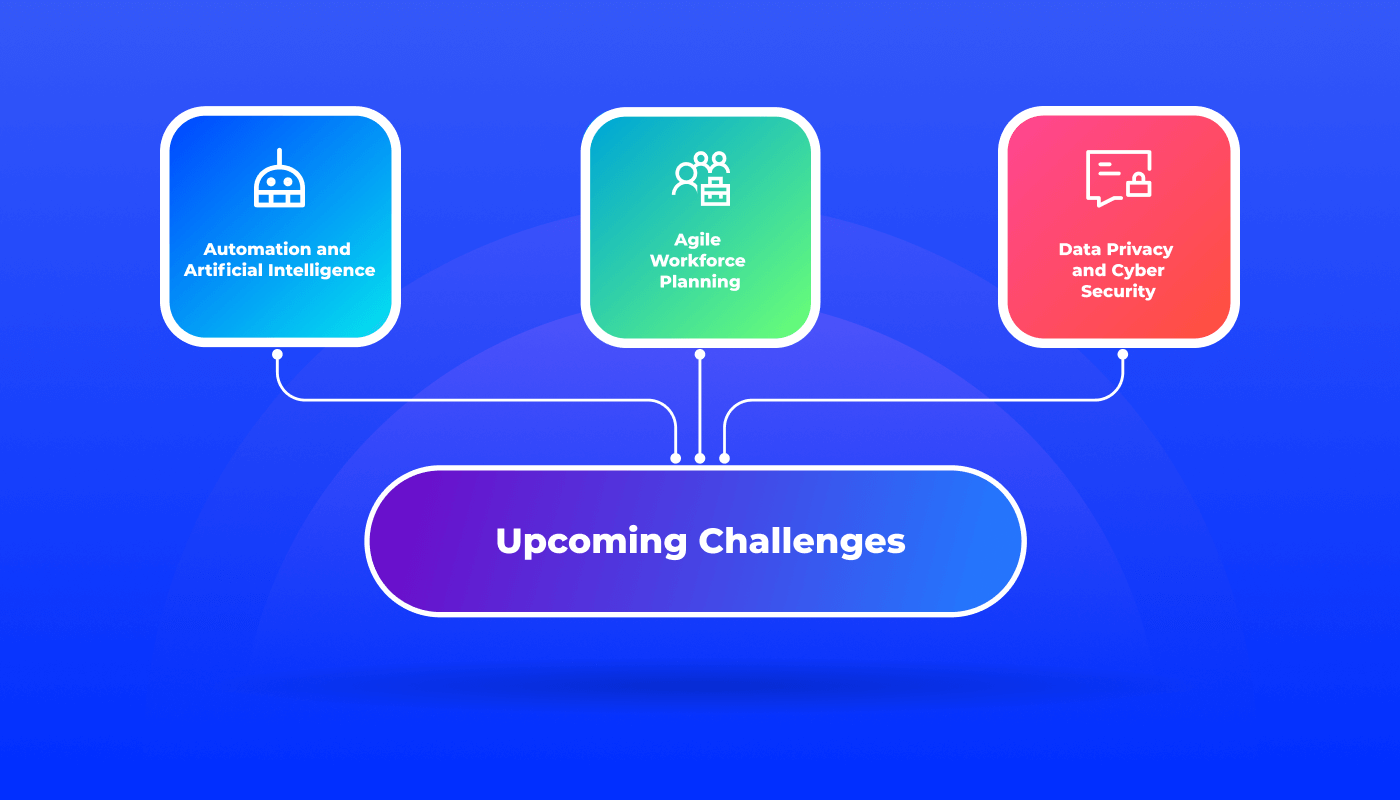 Automation and Artificial Intelligence

Agile Workforce Planning

Data Privacy and Cyber Security

Upcoming Challenges